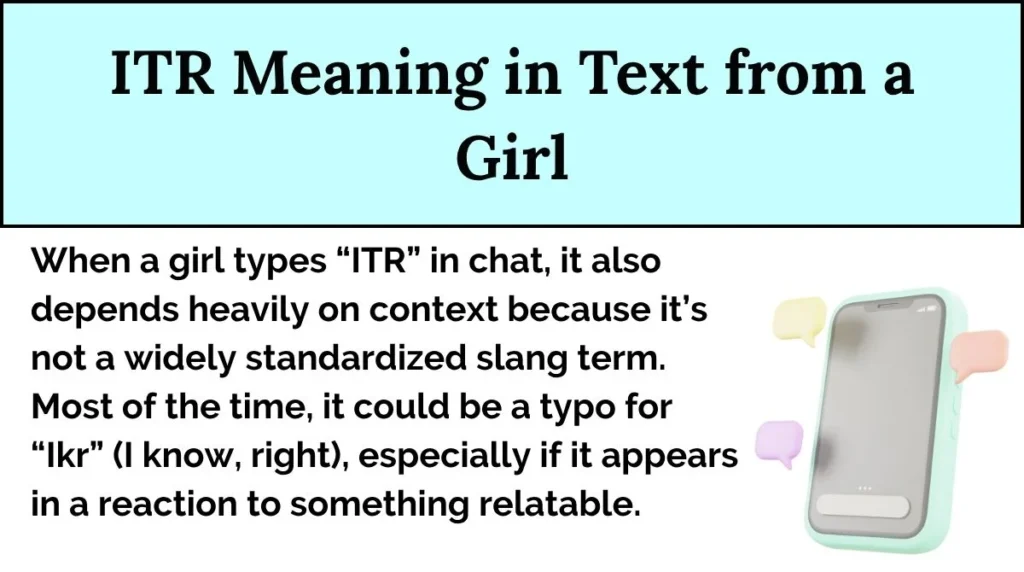 ITR Meaning in Text from a Girl

When a girl types “ITR” in chat, it also depends heavily on context because it’s not a widely standardized slang term. Most of the time, it could be a typo for “Ikr” (I know, right), especially if it appears in a reaction to something relatable.